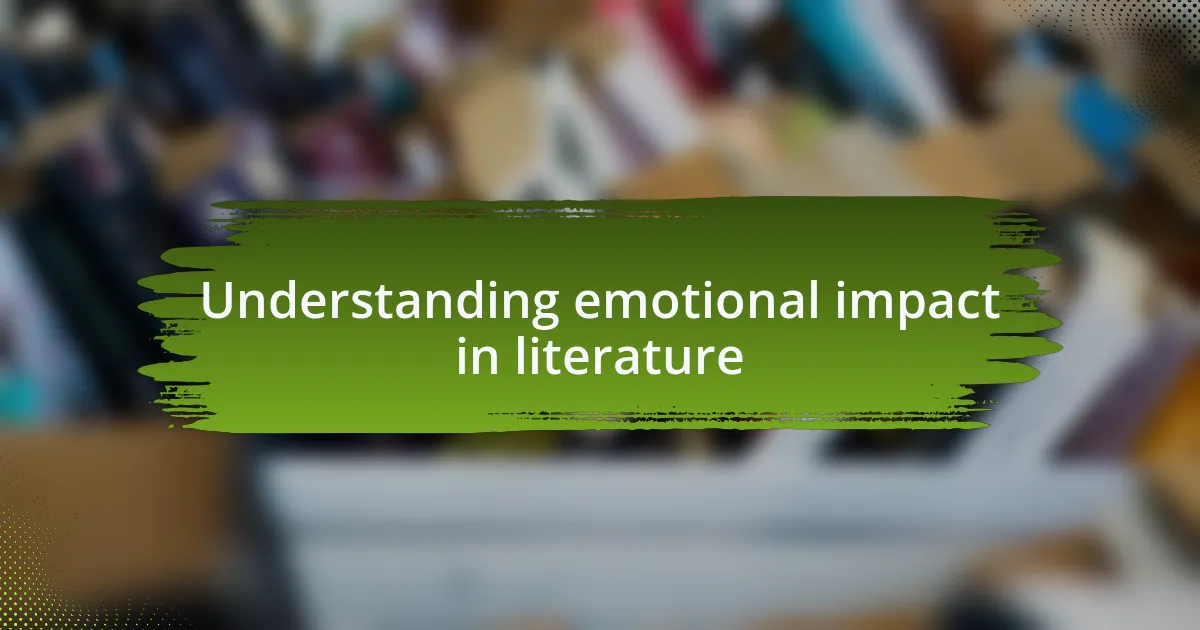 Understanding emotional impact in literature